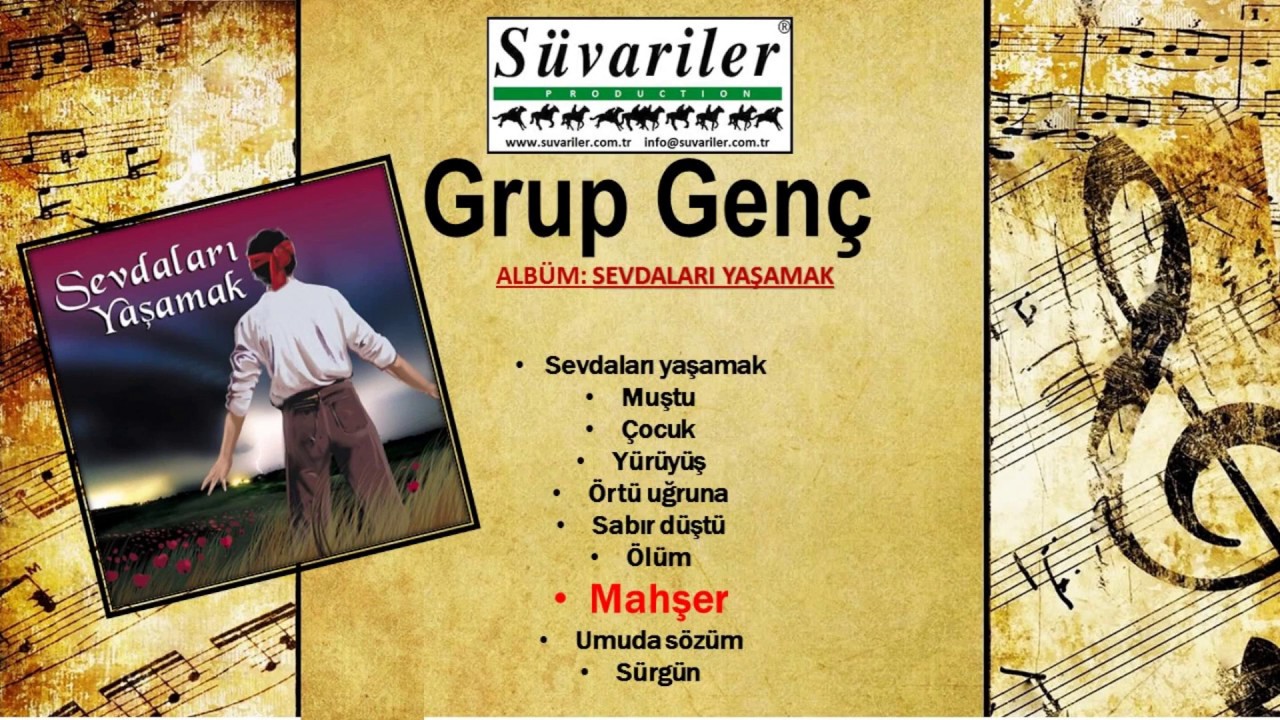 Süvariler®
PRODUCTION
www.suvariler.com.tr info@suvariler.com.tr

Sevdaları Yaşamak

Grup Genç

ALBÜM: SEVDALARI YAŞAMAK

• Sevdaları yaşamak
• Muştu
• Çocuk
• Yürüyüş
• Örtü uğruna
• Sabır düştü
• Ölüm
• Mahşer
• Umuda sözüm
• Sürgün